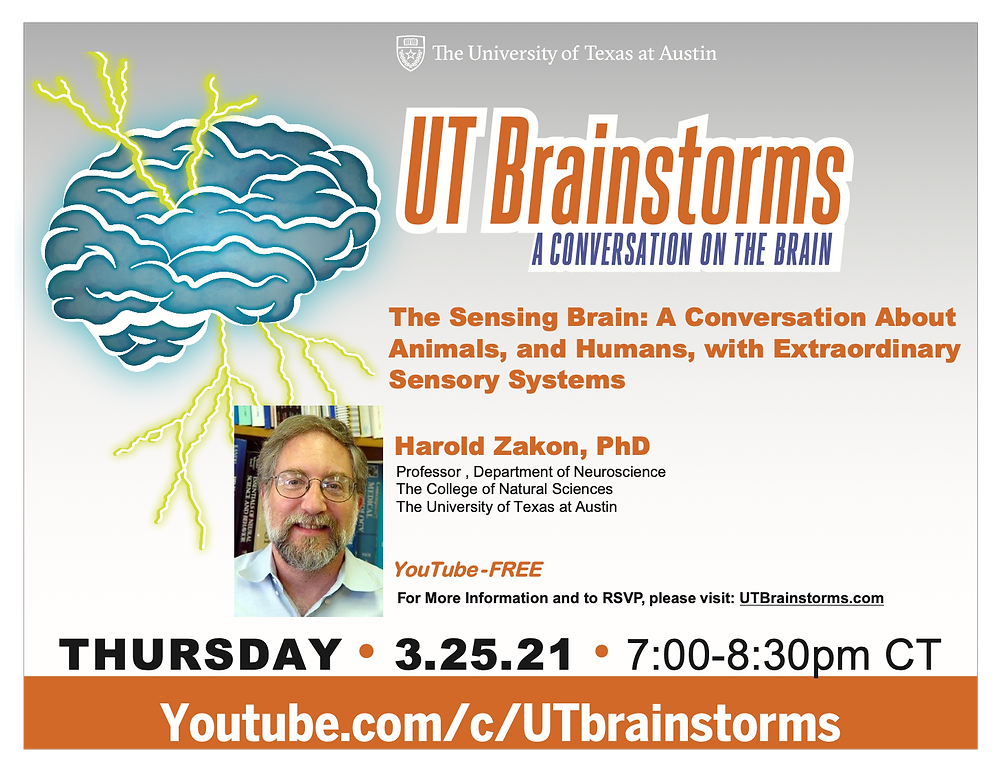 The University of Texas at Austin

UT Brainstorms

A CONVERSATION ON THE BRAIN

The Sensing Brain: A Conversation About Animals, and Humans, with Extraordinary Sensory Systems

Harold Zakon, PhD

Professor , Department of Neuroscience
The College of Natural Sciences
The University of Texas at Austin

YouTube-FREE

For More Information and to RSVP, please visit: UTBrainstorms.com

THURSDAY • 3.25.21 • 7:00-8:30pm CT

Youtube.com/c/UTbrainstorms